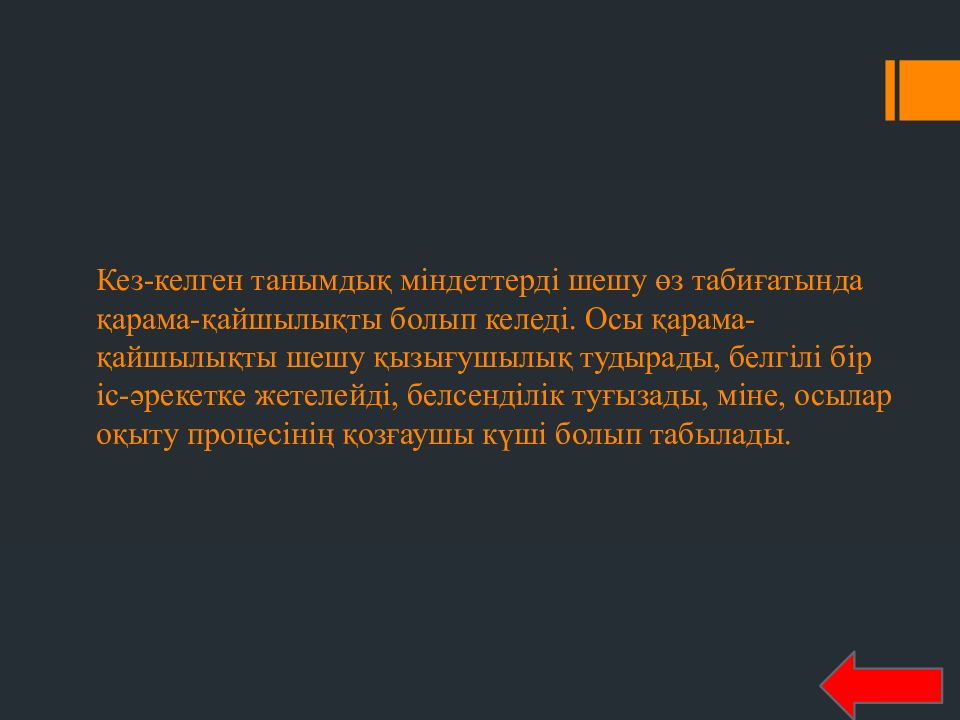 Кез-келген танымдық міндеттерді шешу өз табиғатында қарама-қайшылықты болып келеді. Осы қарама-қайшылықты шешу қызығушылық тудырады, белгілі бір іс-әрекетке жетелейді, белсенділік туғызады, міне, осылар оқыту процесінің қозғаушы күші болып табылады.